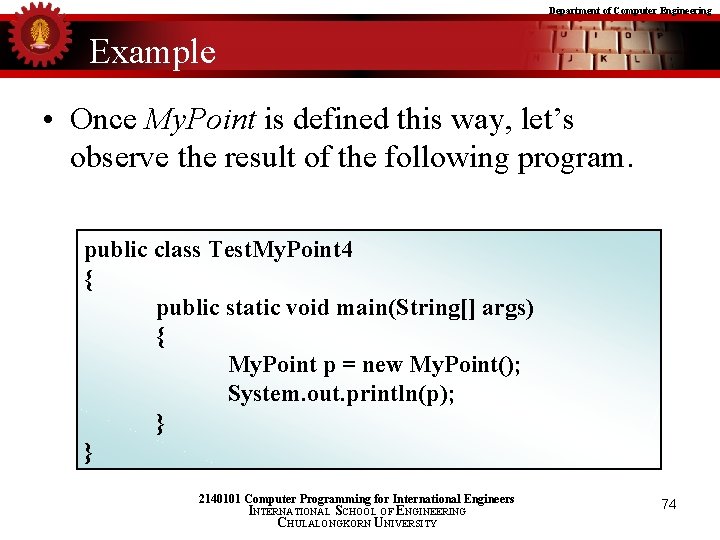 Department of Computer Engineering

Example

• Once MyPoint is defined this way, let's observe the result of the following program.

public class TestMyPoint4
{
public static void main(String[] args)
{
MyPoint p = new MyPoint();
System.out.println(p);
}
}

2140101 Computer Programming for International Engineers
INTERNATIONAL SCHOOL OF ENGINEERING
CHULALONGKORN UNIVERSITY

74